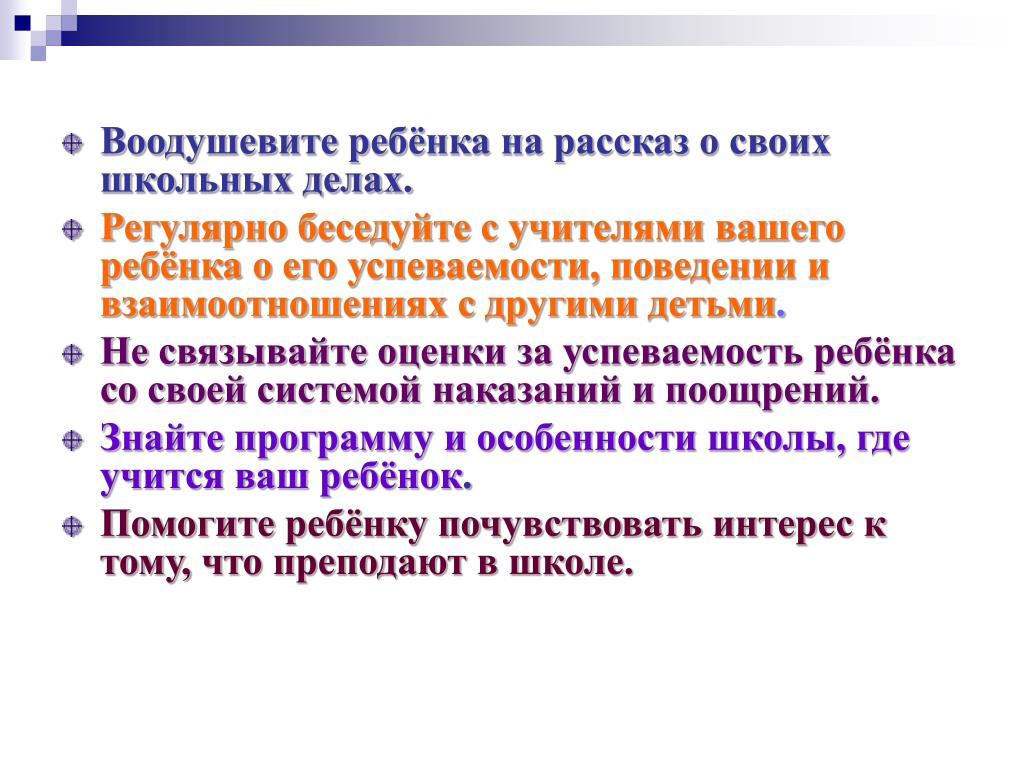 Воодушевите ребёнка на рассказ о своих школьных делах.

Регулярно беседуйте с учителями вашего ребёнка о его успеваемости, поведении и взаимоотношениях с другими детьми.

Не связывайте оценки за успеваемость ребёнка со своей системой наказаний и поощрений.

Знайте программу и особенности школы, где учится ваш ребёнок.

Помогите ребёнку почувствовать интерес к тому, что преподают в школе.